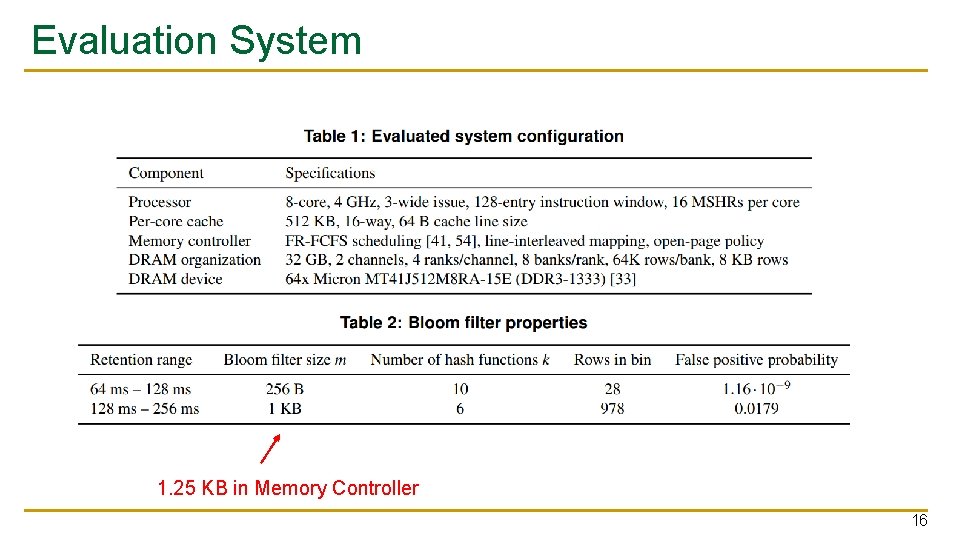 Evaluation System

Table 1: Evaluated system configuration

| Component | Specifications |
|---|---|
| Processor | 8-core, 4 GHz, 3-wide issue, 128-entry instruction window, 16 MSHRs per core |
| Per-core cache | 512 KB, 16-way, 64 B cache line size |
| Memory controller | FR-FCFS scheduling [41, 54], line-interleaved mapping, open-page policy |
| DRAM organization | 32 GB, 2 channels, 4 ranks/channel, 8 banks/rank, 64K rows/bank, 8 KB rows |
| DRAM device | 64x Micron MT41J512M8RA-15E (DDR3-1333) [33] |

Table 2: Bloom filter properties

| Retention range | Bloom filter size $m$ | Number of hash functions $k$ | Rows in bin | False positive probability |
|---|---|---|---|---|
| 64 ms – 128 ms | 256 B | 10 | 28 | $1.16 \cdot 10^{-9}$ |
| 128 ms – 256 ms | 1 KB | 6 | 978 | 0.0179 |

1.25 KB in Memory Controller

16